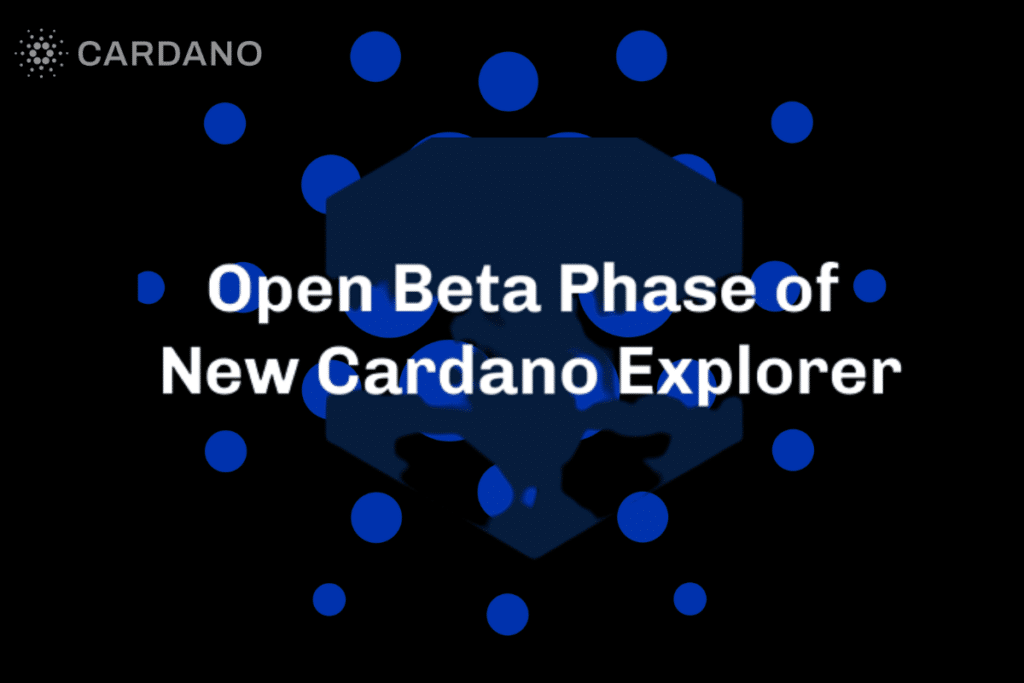 CARDANO

Open Beta Phase of New Cardano Explorer